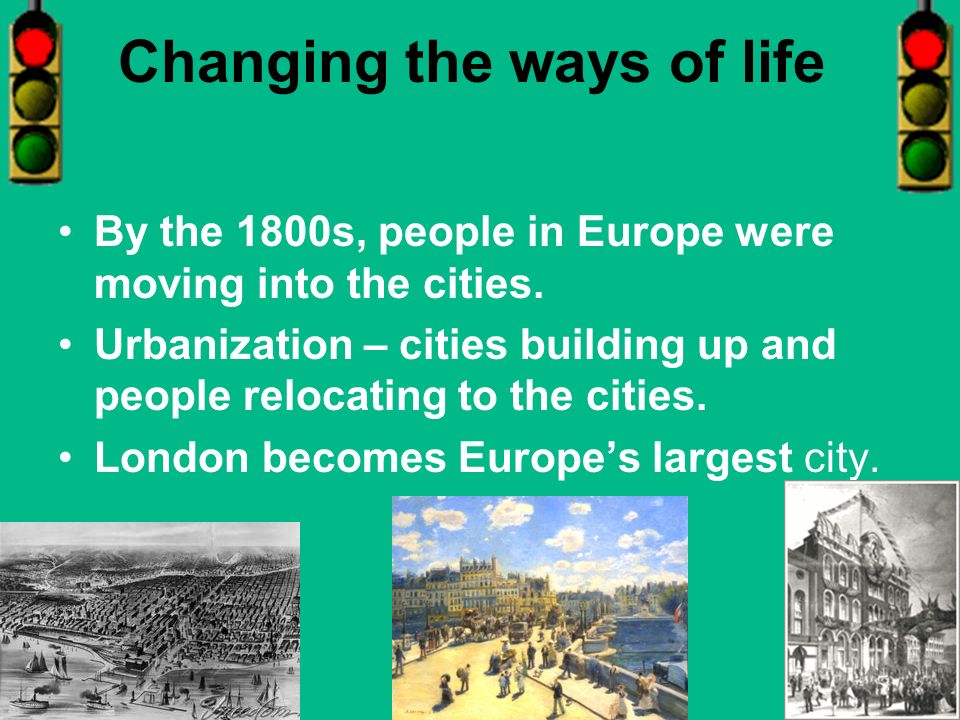 Changing the ways of life

• By the 1800s, people in Europe were moving into the cities.
• Urbanization – cities building up and people relocating to the cities.
• London becomes Europe's largest city.